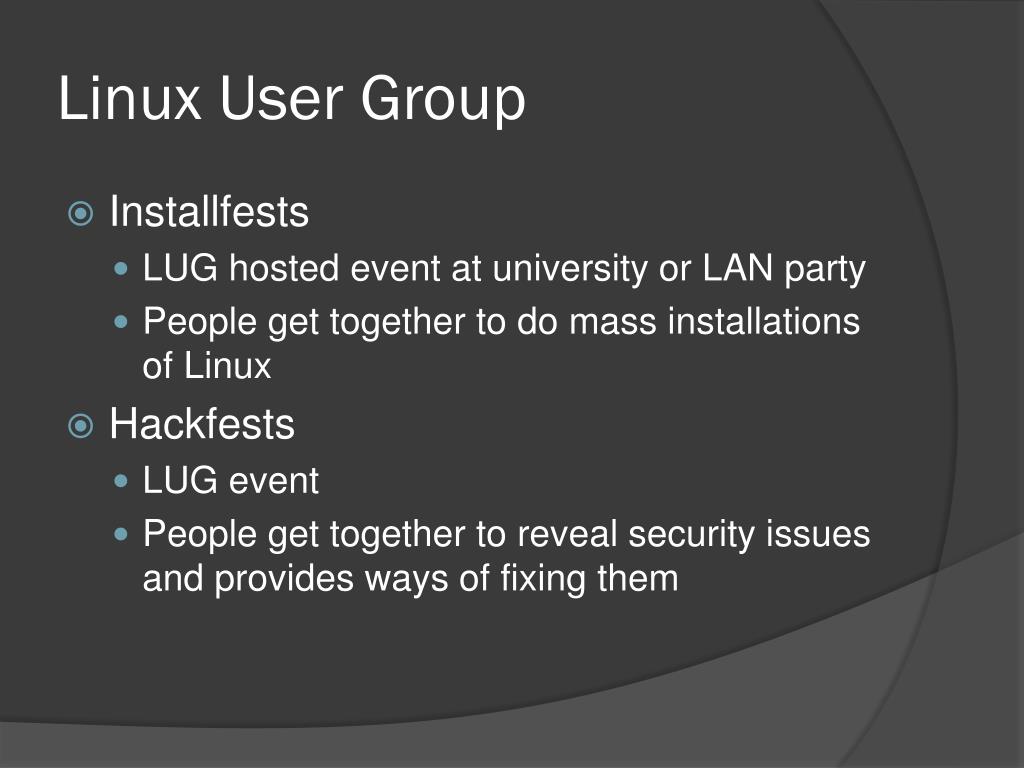 Linux User Group

Installfests
LUG hosted event at university or LAN party
People get together to do mass installations of Linux

Hackfests
LUG event
People get together to reveal security issues and provides ways of fixing them